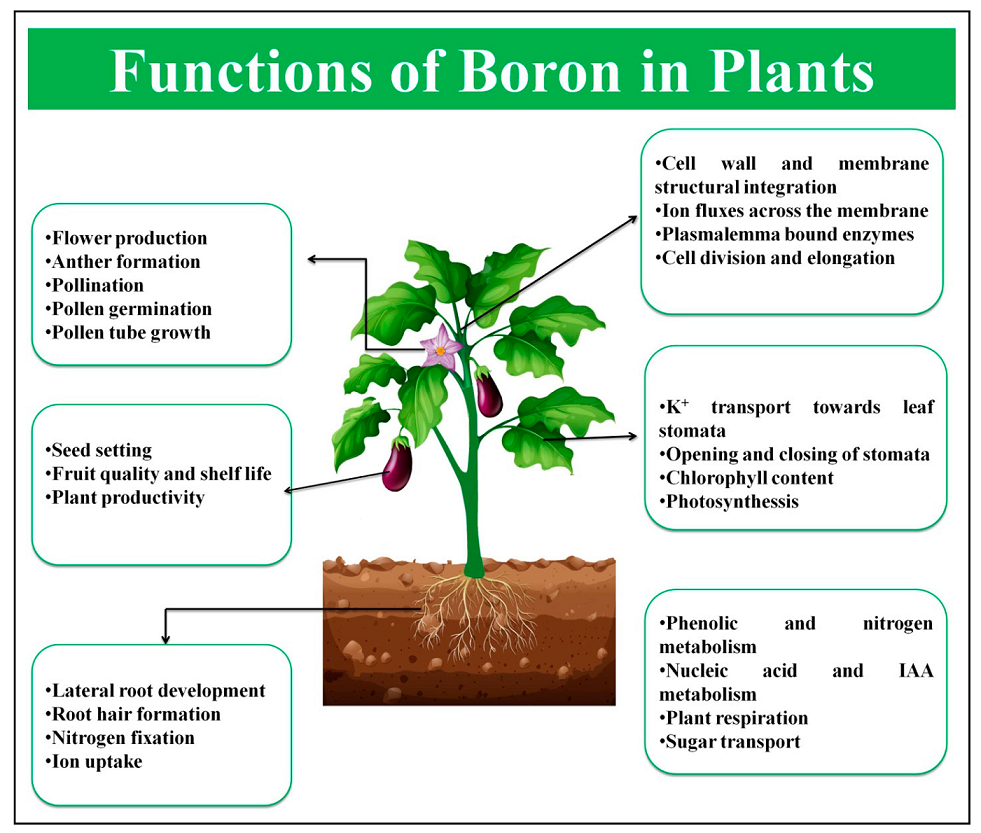 Functions of Boron in Plants

•Flower production
•Anther formation
•Pollination
•Pollen germination
•Pollen tube growth

•Seed setting
•Fruit quality and shelf life
•Plant productivity

•Lateral root development
•Root hair formation
•Nitrogen fixation
•Ion uptake

•Cell wall and membrane structural integration
•Ion fluxes across the membrane
•Plasmalemma bound enzymes
•Cell division and elongation

•$K^+$ transport towards leaf stomata
•Opening and closing of stomata
•Chlorophyll content
•Photosynthessis

•Phenolic and nitrogen metabolism
•Nucleic acid and IAA metabolism
•Plant respiration
•Sugar transport